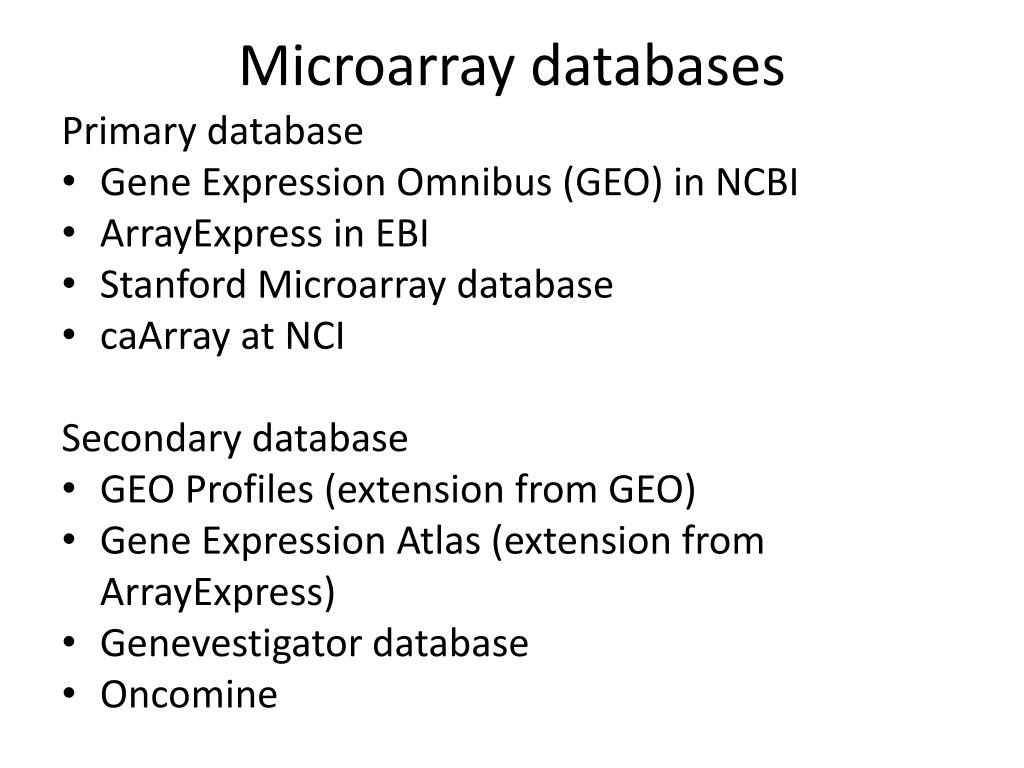 Microarray databases

Primary database
• Gene Expression Omnibus (GEO) in NCBI
• ArrayExpress in EBI
• Stanford Microarray database
• caArray at NCI

Secondary database
• GEO Profiles (extension from GEO)
• Gene Expression Atlas (extension from ArrayExpress)
• Genevestigator database
• Oncomine